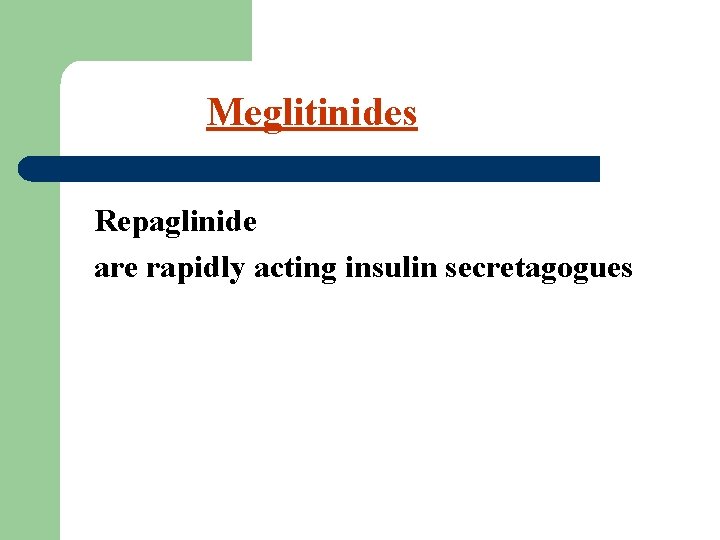 Meglitinides

Repaglinide

are rapidly acting insulin secretagogues